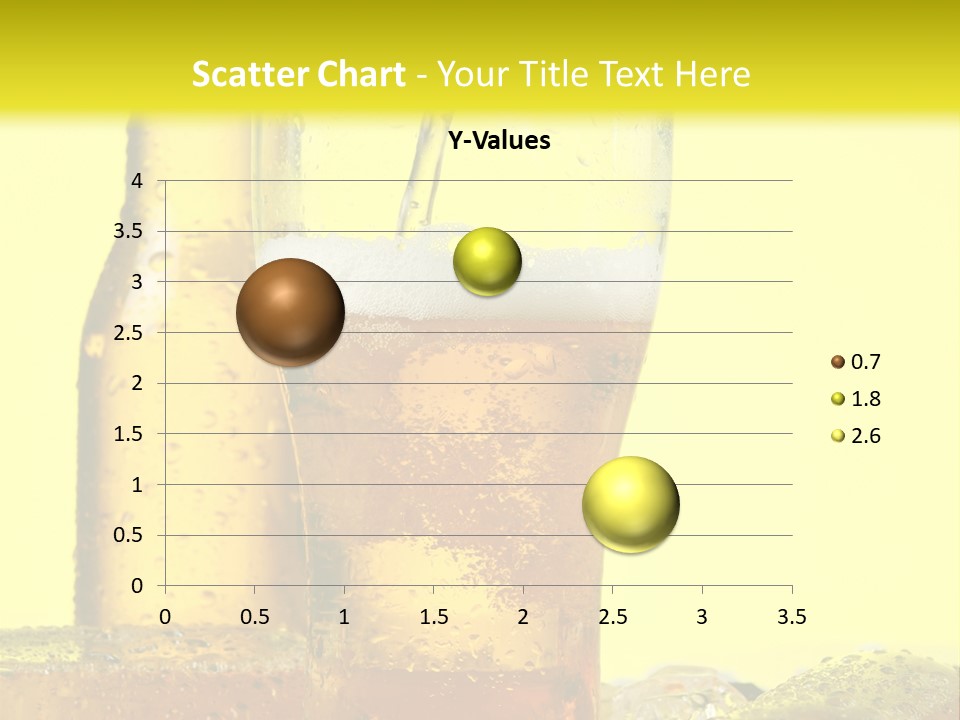 Scatter Chart - Your Title Text Here

Y-Values

4
3.5
3
2.5
2
1.5
1
0.5
0

0 0.5 1 1.5 2 2.5 3 3.5

0.7
1.8
2.6